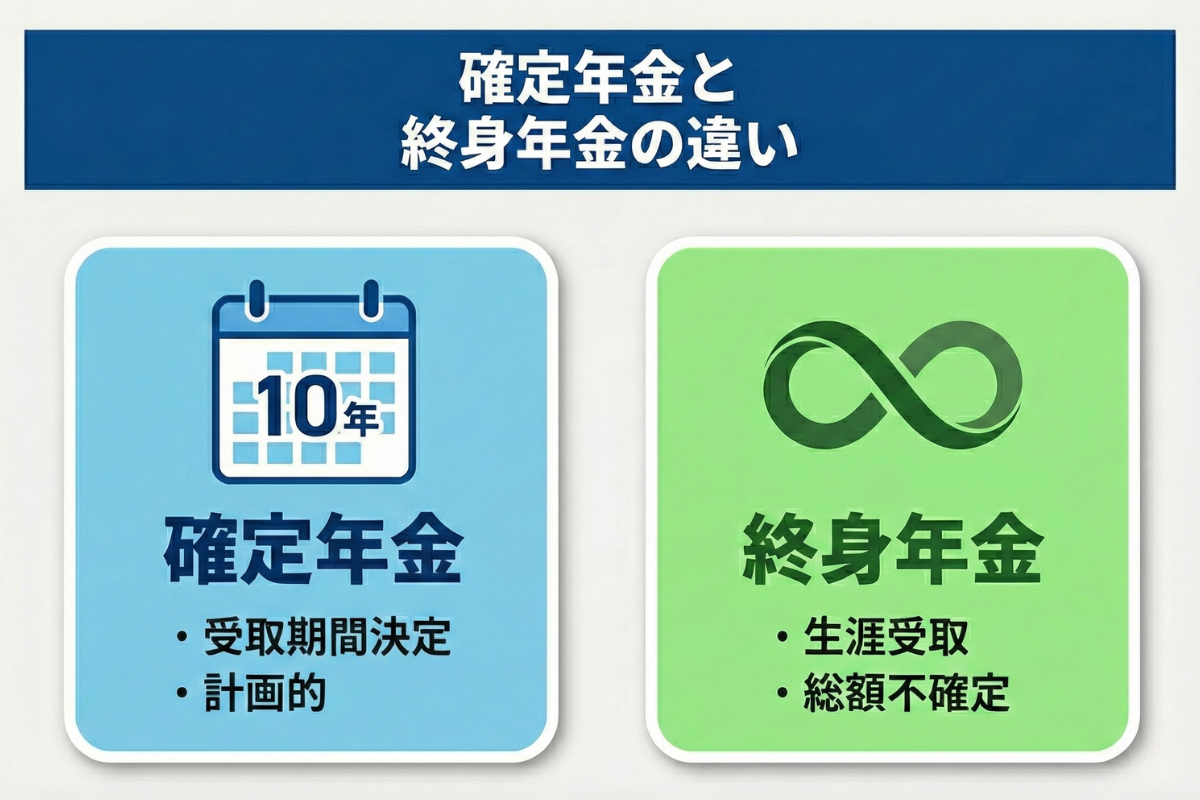 確定年金と
終身年金の違い

10年

確定年金

・受取期間決定
・計画的

終身年金

・生涯受取
・総額不確定